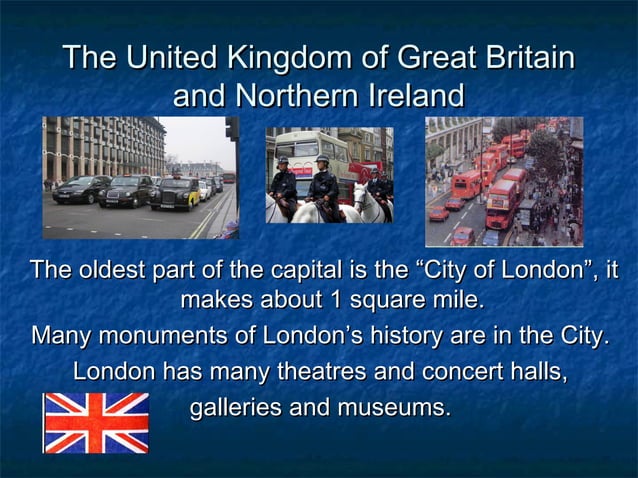 The United Kingdom of Great Britain and Northern Ireland

The oldest part of the capital is the “City of London”, it makes about 1 square mile.

Many monuments of London’s history are in the City.

London has many theatres and concert halls, galleries and museums.